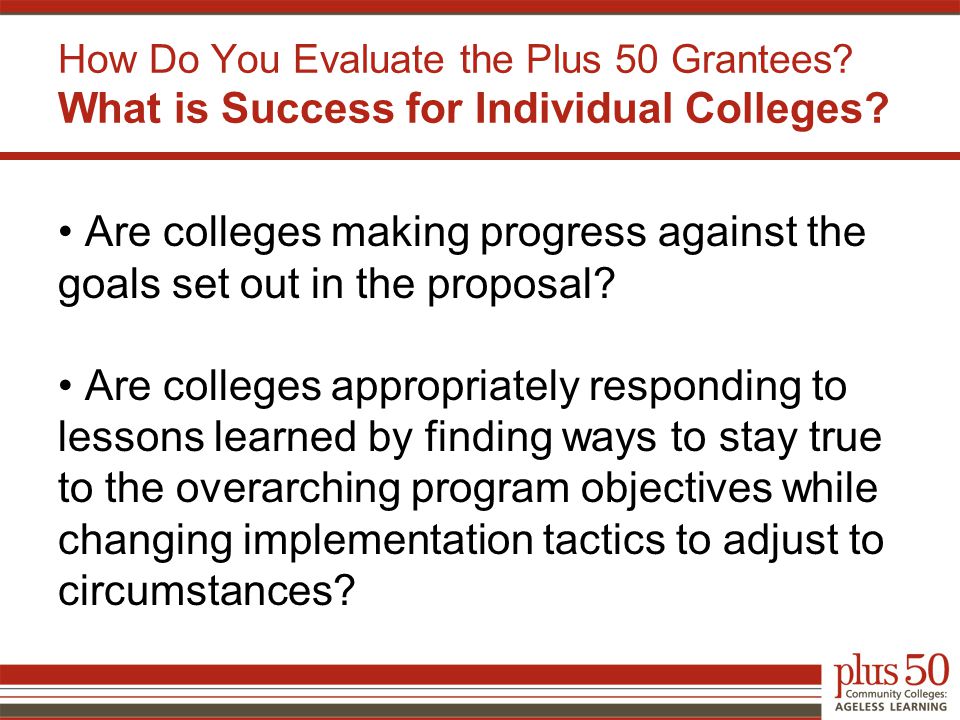 How Do You Evaluate the Plus 50 Grantees?
What is Success for Individual Colleges?

• Are colleges making progress against the goals set out in the proposal?

• Are colleges appropriately responding to lessons learned by finding ways to stay true to the overarching program objectives while changing implementation tactics to adjust to circumstances?

plus 50
Community Colleges:
AGELESS LEARNING